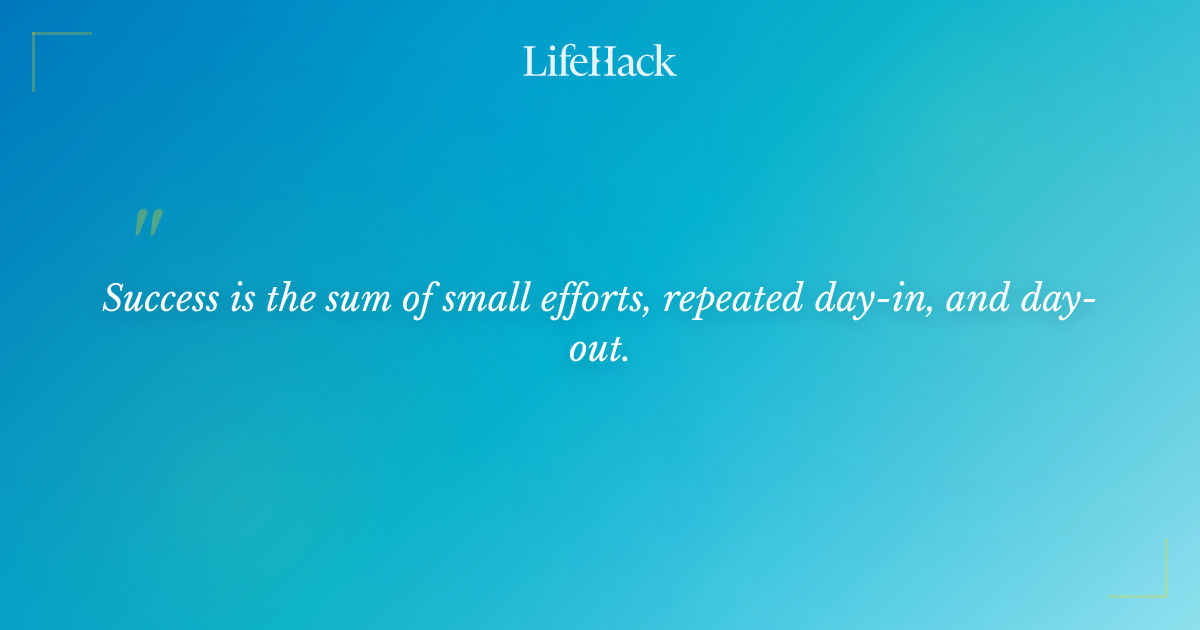 LifeHack

"

Success is the sum of small efforts, repeated day-in, and day-out.